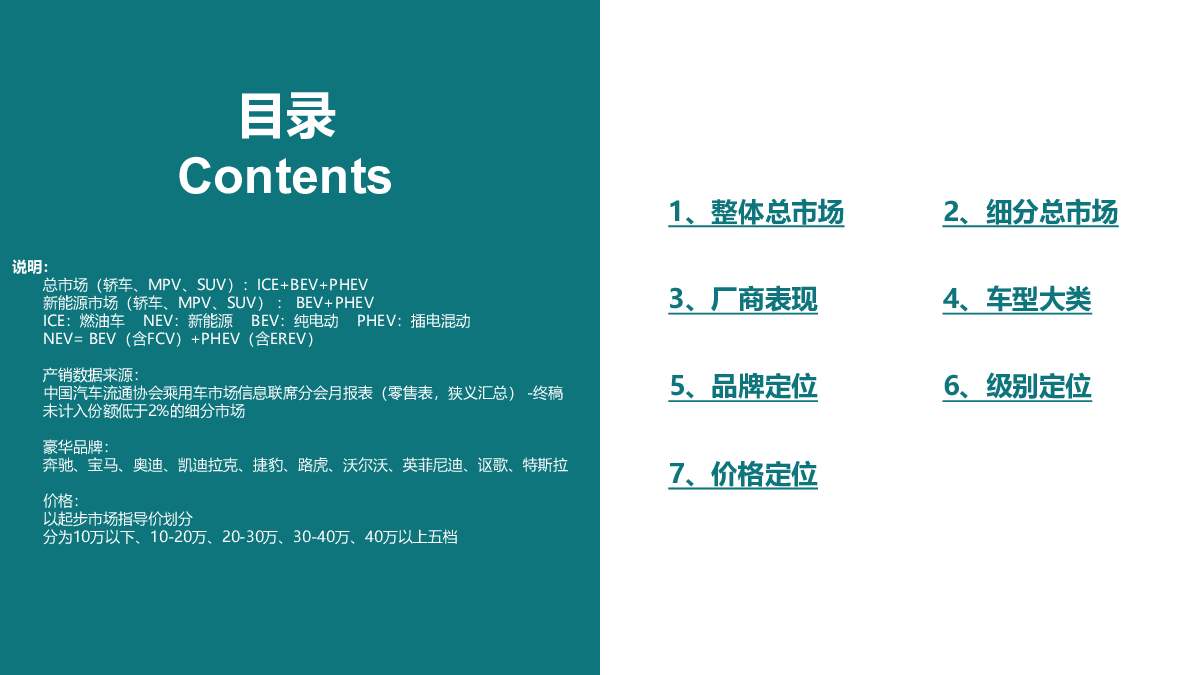 目录
Contents

说明：
总市场（轿车、MPV、SUV）：ICE+BEV+PHEV
新能源市场（轿车、MPV、SUV）： BEV+PHEV
ICE：燃油车 NEV：新能源 BEV：纯电动 PHEV：插电混动
NEV= BEV（含FCV）+PHEV（含EREV）

产销数据来源：
中国汽车流通协会乘用车市场信息联席分会月报表（零售表，狭义汇总） -终稿
未计入份额低于2%的细分市场

豪华品牌：
奔驰、宝马、奥迪、凯迪拉克、捷豹、路虎、沃尔沃、英菲尼迪、讴歌、特斯拉

价格：
以起步市场指导价划分
分为10万以下、10-20万、20-30万、30-40万、40万以上五档

1、整体总市场
2、细分总市场
3、厂商表现
4、车型大类
5、品牌定位
6、级别定位
7、价格定位